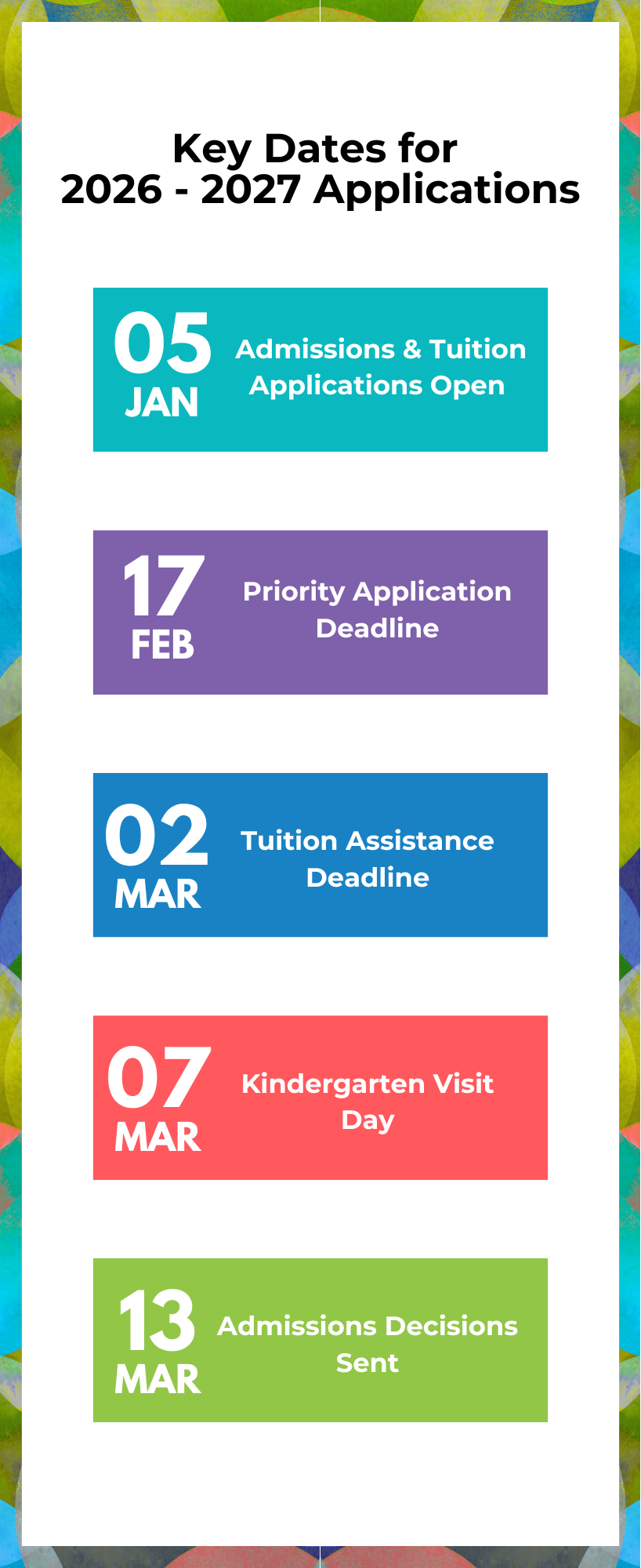 Key Dates for
2026 - 2027 Applications

05
JAN
Admissions & Tuition Applications Open

17
FEB
Priority Application Deadline

02
MAR
Tuition Assistance Deadline

07
MAR
Kindergarten Visit Day

13
MAR
Admissions Decisions Sent